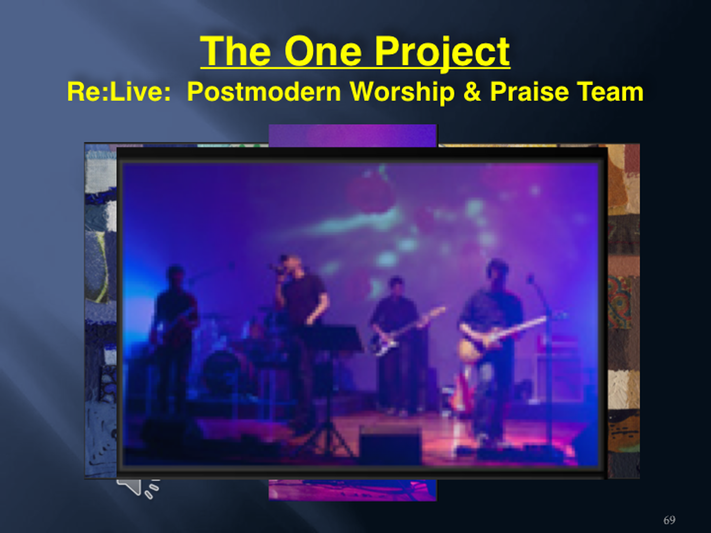 The One Project
Re:Live: Postmodern Worship & Praise Team

69